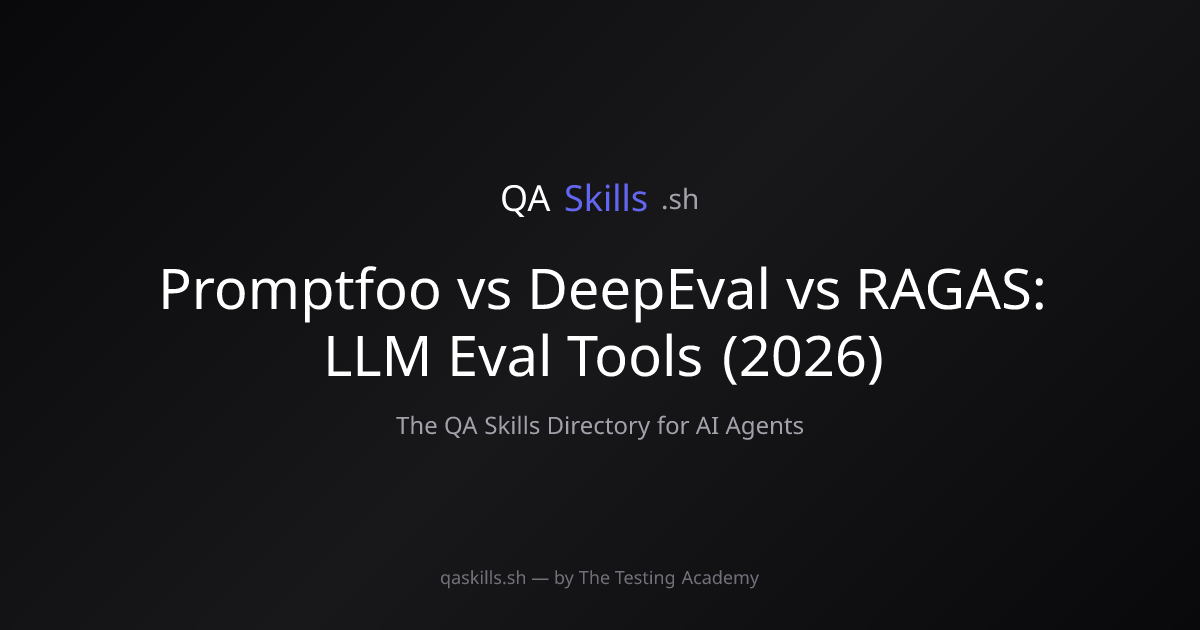 QA Skills .sh

Promptfoo vs DeepEval vs RAGAS: LLM Eval Tools (2026)

The QA Skills Directory for AI Agents

qaskills.sh — by The Testing Academy